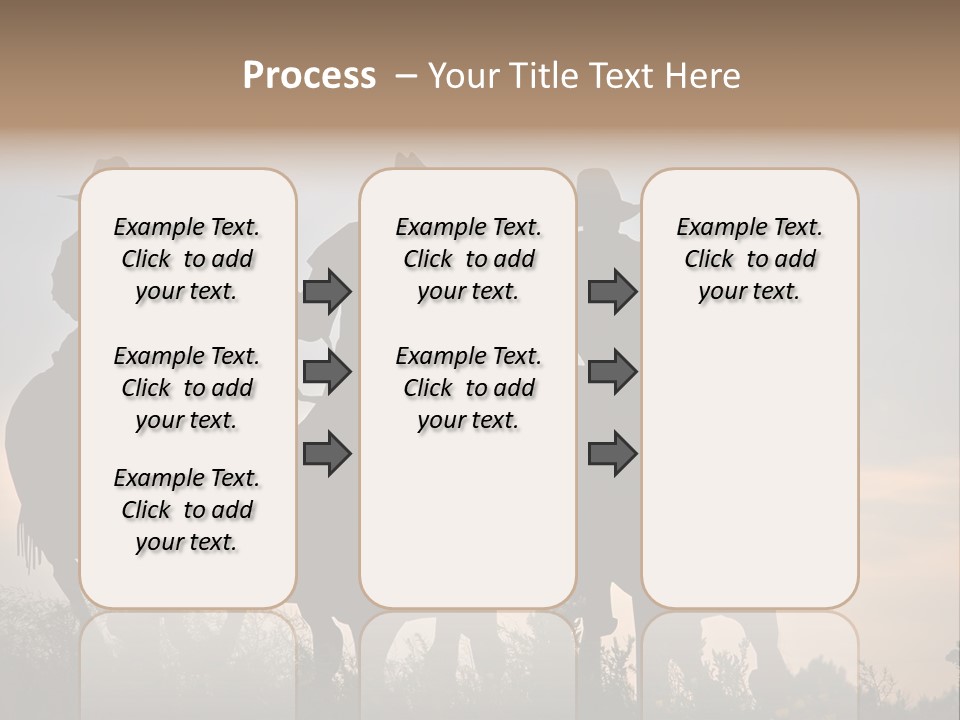 Process – Your Title Text Here

Example Text. Click to add your text.

Example Text. Click to add your text.

Example Text. Click to add your text.

Example Text. Click to add your text.

Example Text. Click to add your text.

Example Text. Click to add your text.